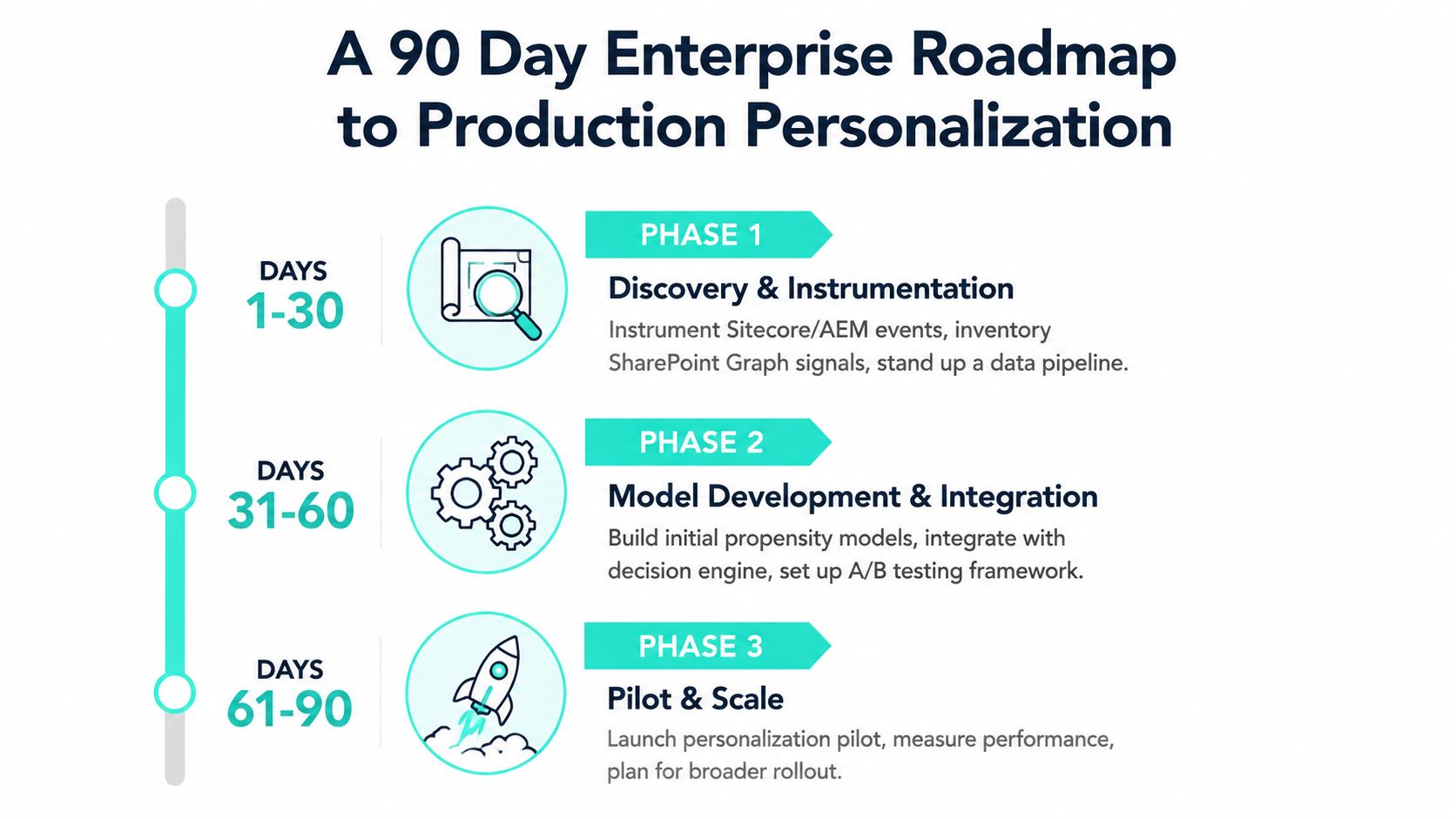 A 90 Day Enterprise Roadmap to Production Personalization

DAYS
1-30

PHASE 1

Discovery & Instrumentation

Instrument Sitecore/AEM events, inventory SharePoint Graph signals, stand up a data pipeline.

DAYS
31-60

PHASE 2

Model Development & Integration

Build initial propensity models, integrate with decision engine, set up A/B testing framework.

DAYS
61-90

PHASE 3

Pilot & Scale

Launch personalization pilot, measure performance, plan for broader rollout.